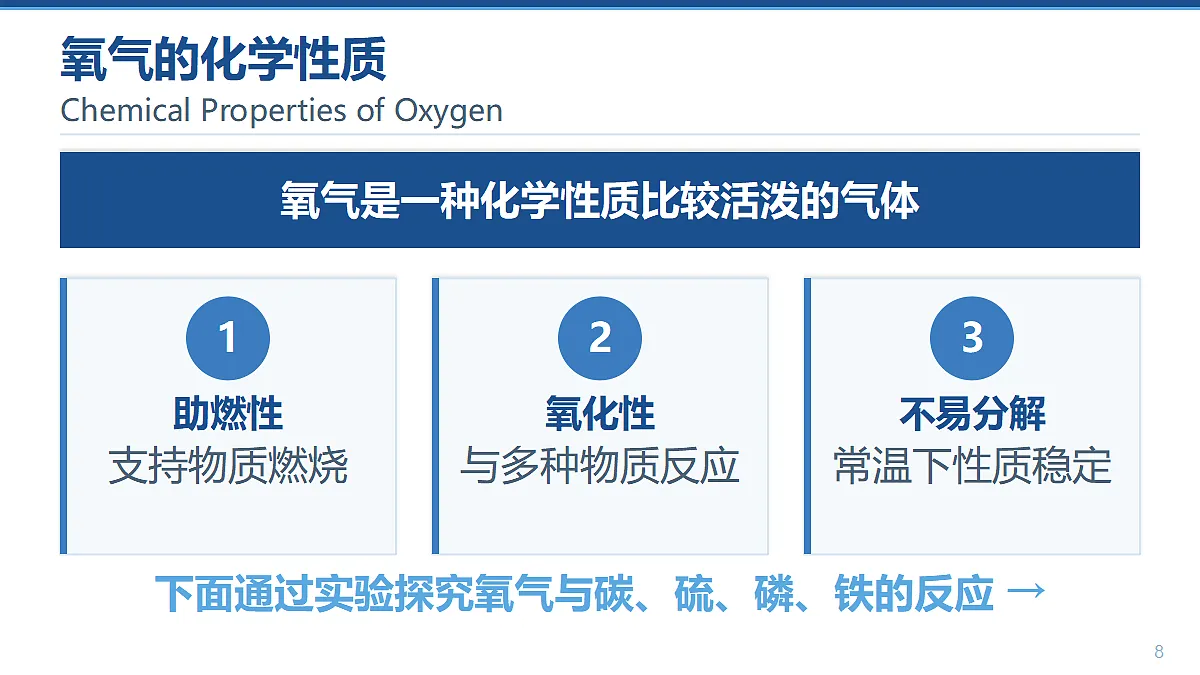 氧气的化学性质
Chemical Properties of Oxygen

氧气是一种化学性质比较活泼的气体

1
助燃性
支持物质燃烧

2
氧化性
与多种物质反应

3
不易分解
常温下性质稳定

下面通过实验探究氧气与碳、硫、磷、铁的反应 →

8